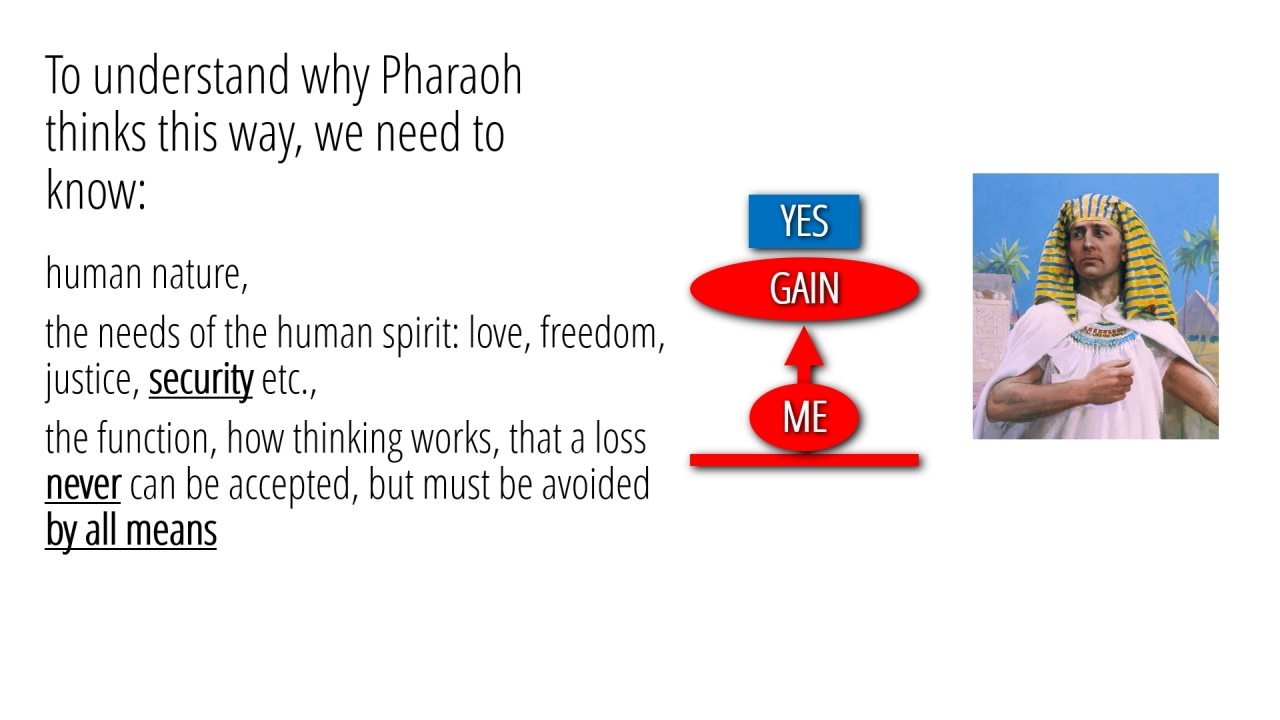 To understand why Pharaoh thinks this way, we need to know:

human nature,

the needs of the human spirit: love, freedom, justice, security etc.,

the function, how thinking works, that a loss never can be accepted, but must be avoided by all means

YES

GAIN

ME